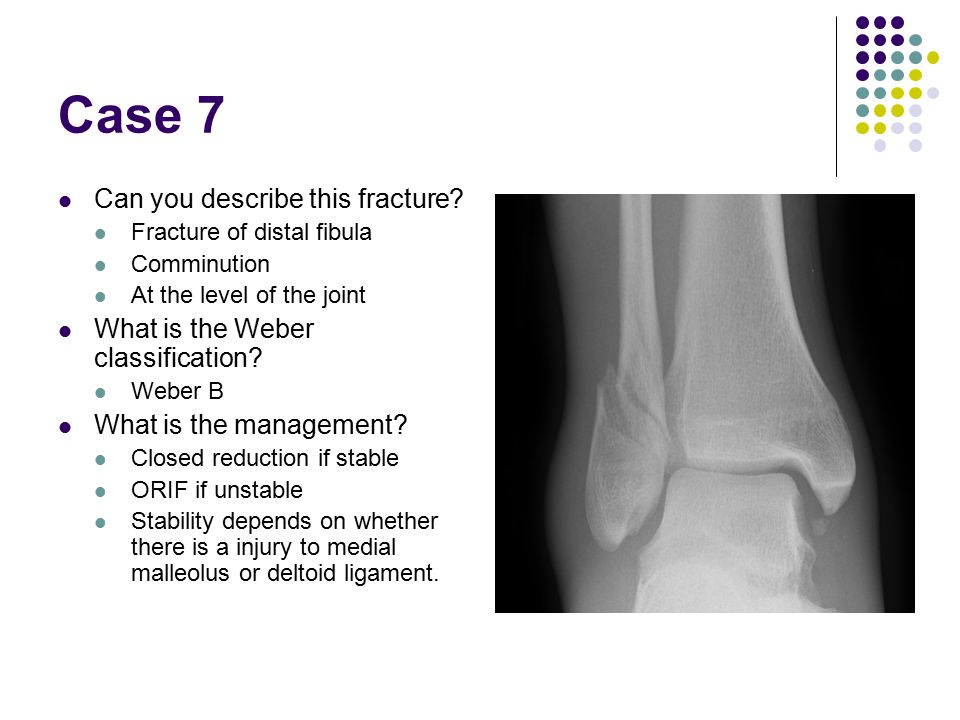 Case 7

- Can you describe this fracture?
  - Fracture of distal fibula
  - Comminution
  - At the level of the joint
- What is the Weber classification?
  - Weber B
- What is the management?
  - Closed reduction if stable
  - ORIF if unstable
  - Stability depends on whether there is a injury to medial malleolus or deltoid ligament.